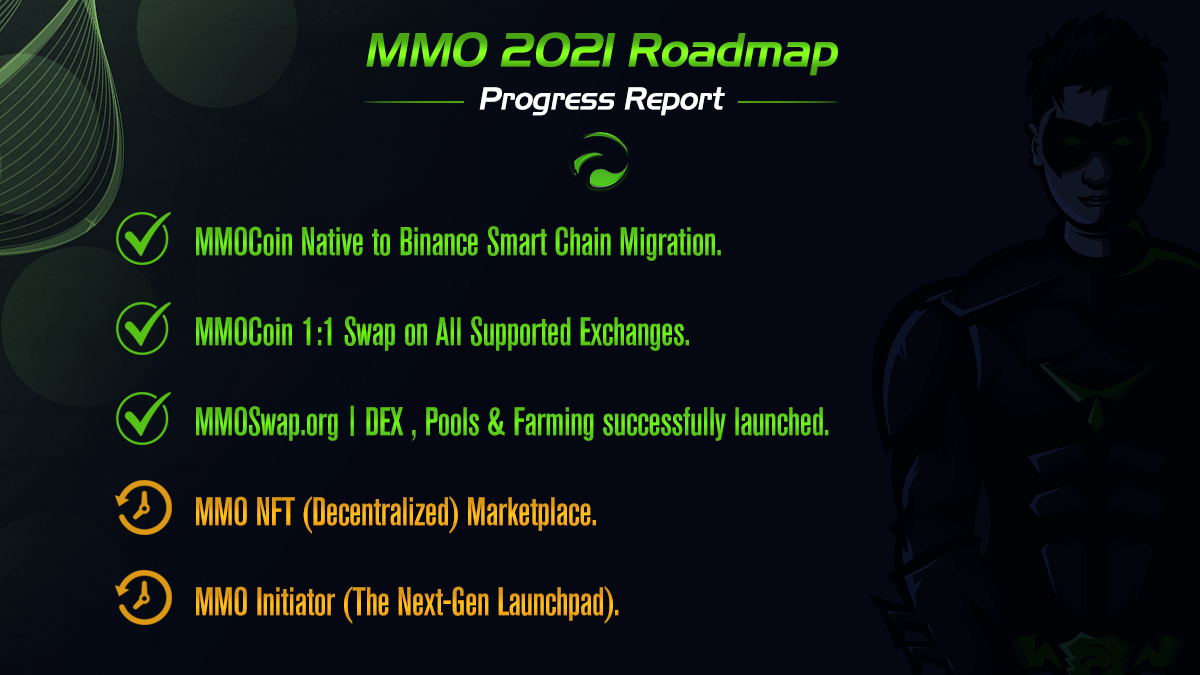 MMO 2021 Roadmap

Progress Report

MMOCoin Native to Binance Smart Chain Migration.

MMOCoin 1:1 Swap on All Supported Exchanges.

MMOSwap.org | DEX , Pools & Farming successfully launched.

MMO NFT (Decentralized) Marketplace.

MMO Initiator (The Next-Gen Launchpad).